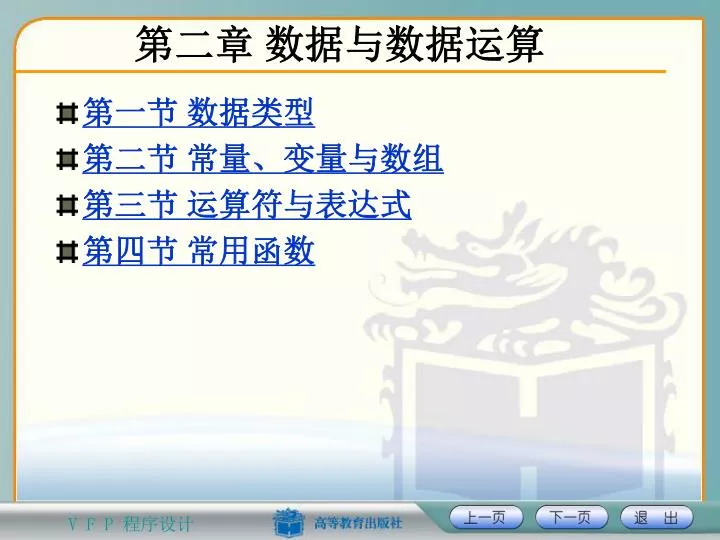 第二章 数据与数据运算

第一节 数据类型

第二节 常量、变量与数组

第三节 运算符与表达式

第四节 常用函数

V F P 程序设计

高等教育出版社

上一页

下一页

退 出